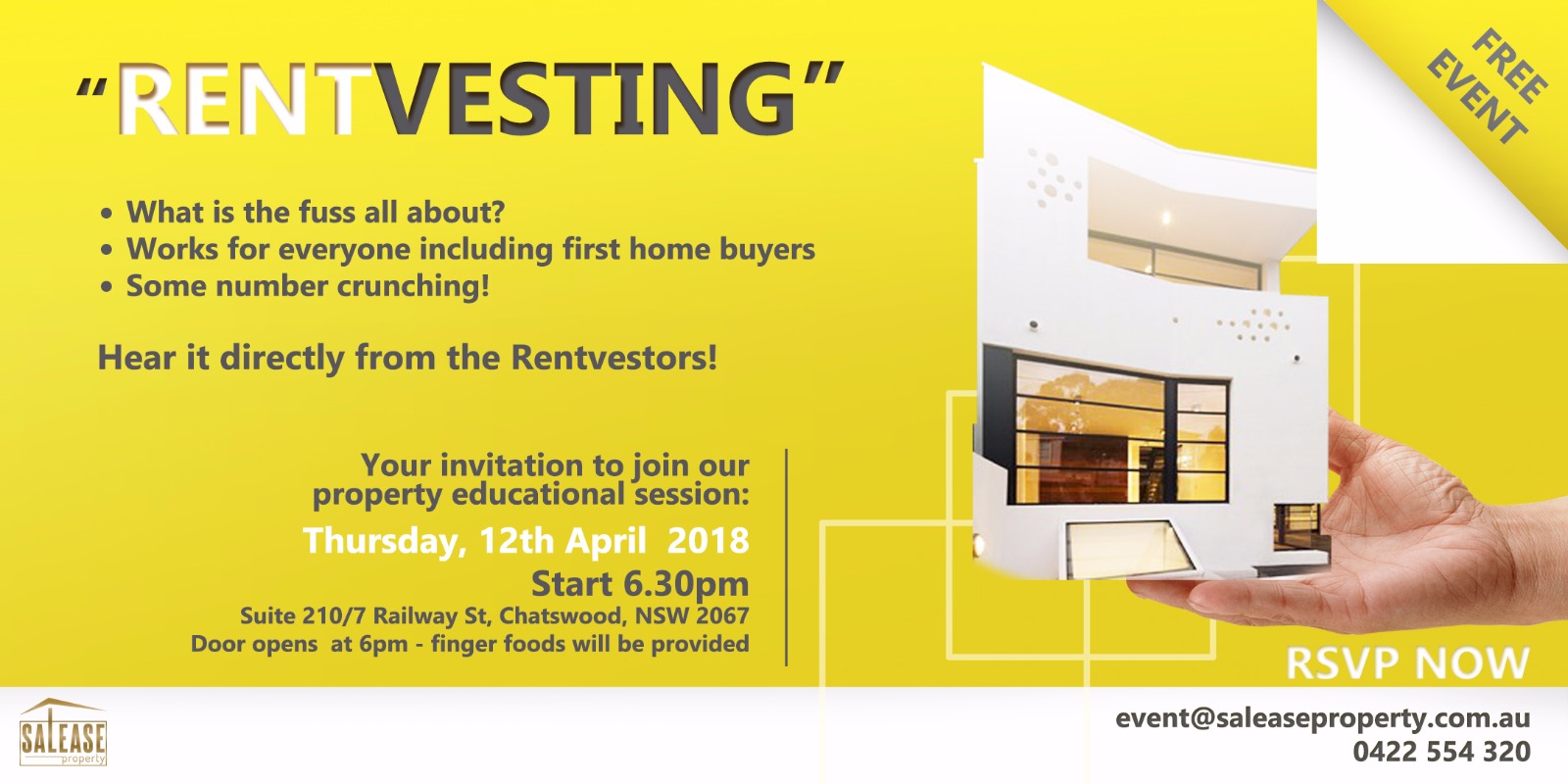 "RENTVESTING"

FREE EVENT

• What is the fuss all about?
• Works for everyone including first home buyers
• Some number crunching!

Hear it directly from the Rentvestors!

Your invitation to join our property educational session:

Thursday, 12th April 2018
Start 6.30pm
Suite 210/7 Railway St, Chatswood, NSW 2067
Door opens at 6pm - finger foods will be provided

RSVP NOW

SALEASE property

event@saleaseproperty.com.au
0422 554 320